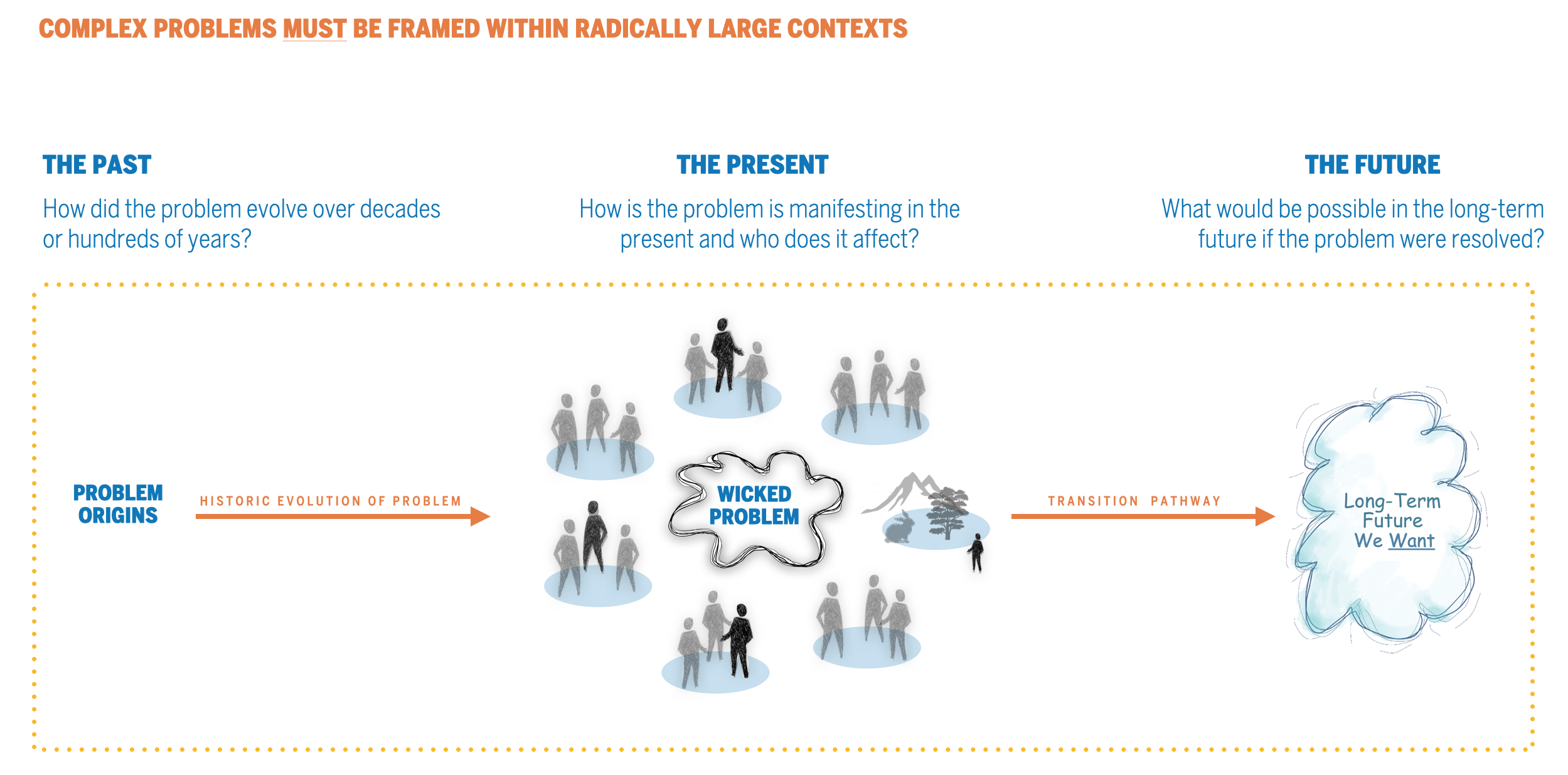 COMPLEX PROBLEMS MUST BE FRAMED WITHIN RADICALLY LARGE CONTEXTS

THE PAST

How did the problem evolve over decades or hundreds of years?

THE PRESENT

How is the problem is manifesting in the present and who does it affect?

THE FUTURE

What would be possible in the long-term future if the problem were resolved?

PROBLEM ORIGINS

HISTORIC EVOLUTION OF PROBLEM

WICKED PROBLEM

TRANSITION PATHWAY

Long-Term Future We Want